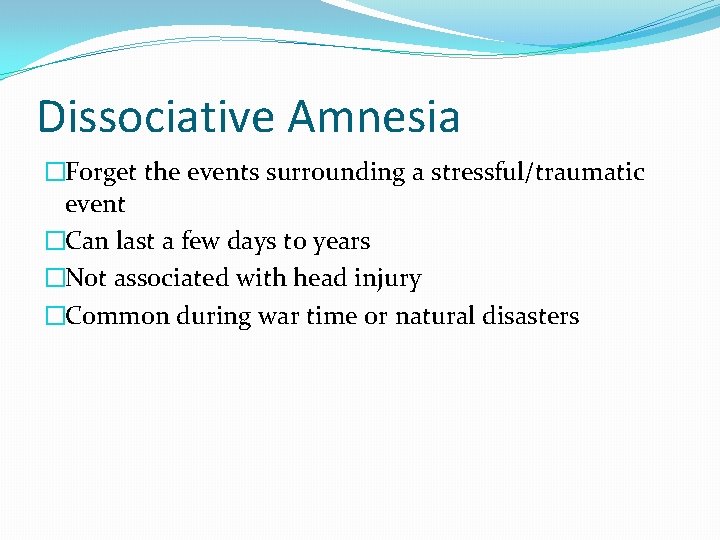 Dissociative Amnesia

Forget the events surrounding a stressful/traumatic event

Can last a few days to years

Not associated with head injury

Common during war time or natural disasters